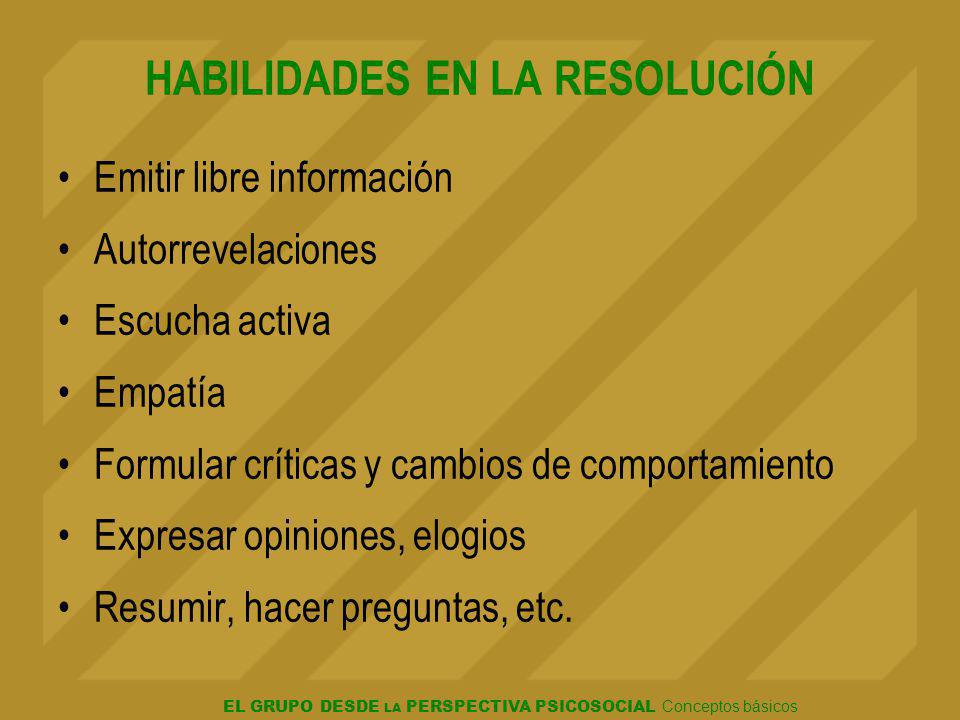 HABILIDADES EN LA RESOLUCIÓN

• Emitir libre información
• Autorrevelaciones
• Escucha activa
• Empatía
• Formular críticas y cambios de comportamiento
• Expresar opiniones, elogios
• Resumir, hacer preguntas, etc.

EL GRUPO DESDE LA PERSPECTIVA PSICOSOCIAL Conceptos básicos